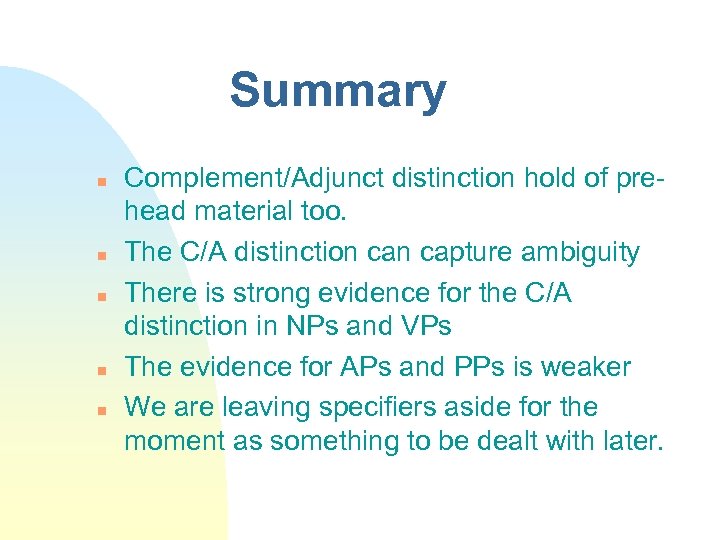 Summary

- Complement/Adjunct distinction hold of pre-head material too.
- The C/A distinction can capture ambiguity
- There is strong evidence for the C/A distinction in NPs and VPs
- The evidence for APs and PPs is weaker
- We are leaving specifiers aside for the moment as something to be dealt with later.